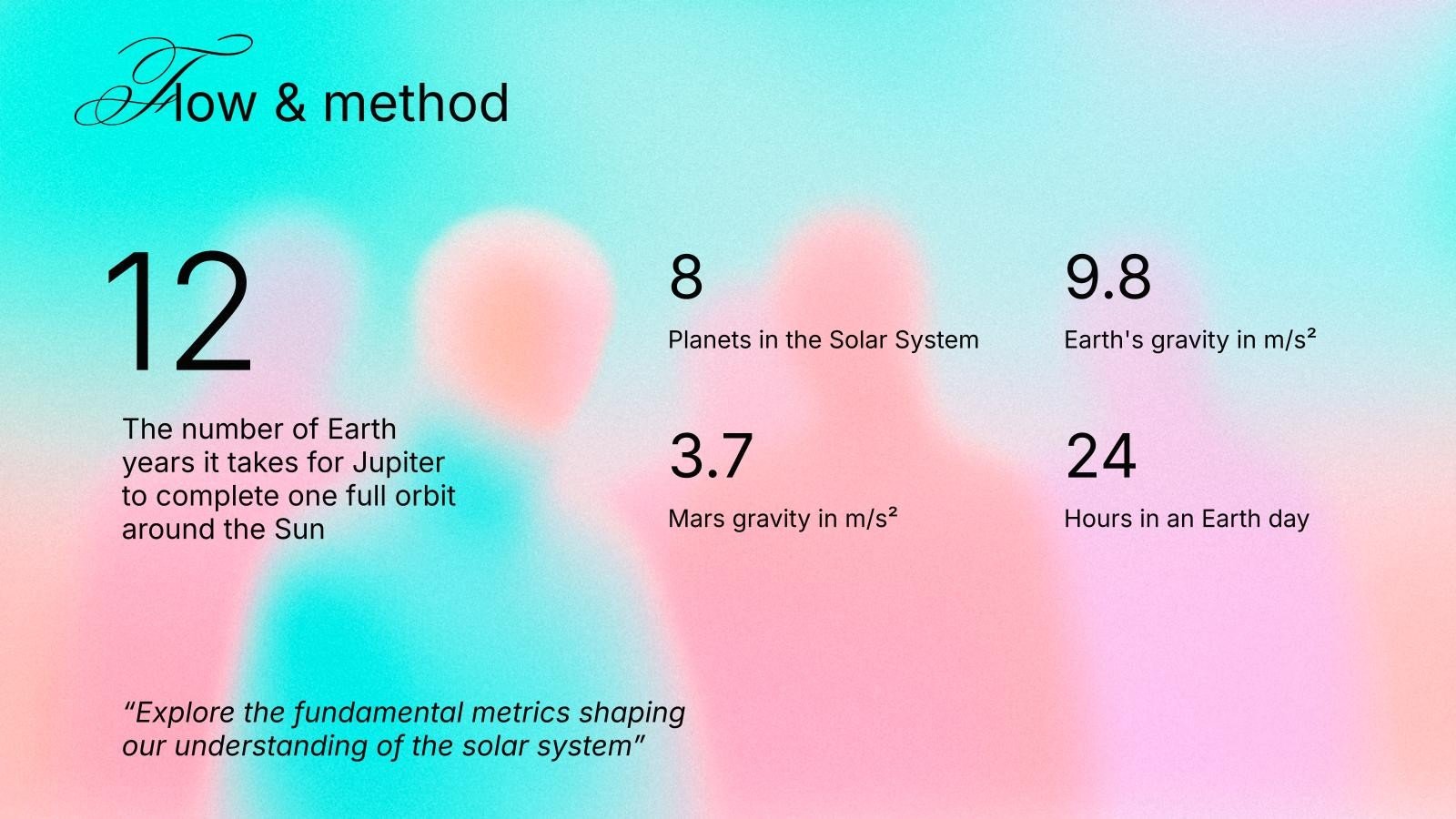 Flow & method

12

The number of Earth years it takes for Jupiter to complete one full orbit around the Sun

8

Planets in the Solar System

9.8

Earth's gravity in m/s²

3.7

Mars gravity in m/s²

24

Hours in an Earth day

“Explore the fundamental metrics shaping our understanding of the solar system”